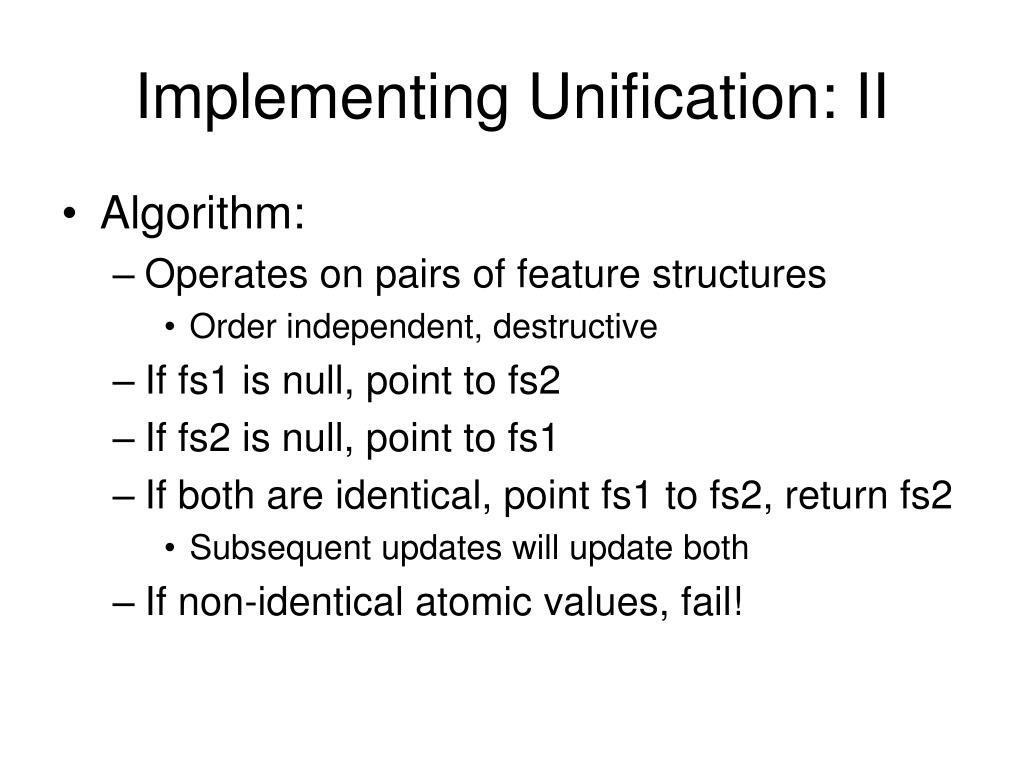 Implementing Unification: II

• Algorithm:
– Operates on pairs of feature structures
• Order independent, destructive
– If fs1 is null, point to fs2
– If fs2 is null, point to fs1
– If both are identical, point fs1 to fs2, return fs2
• Subsequent updates will update both
– If non-identical atomic values, fail!